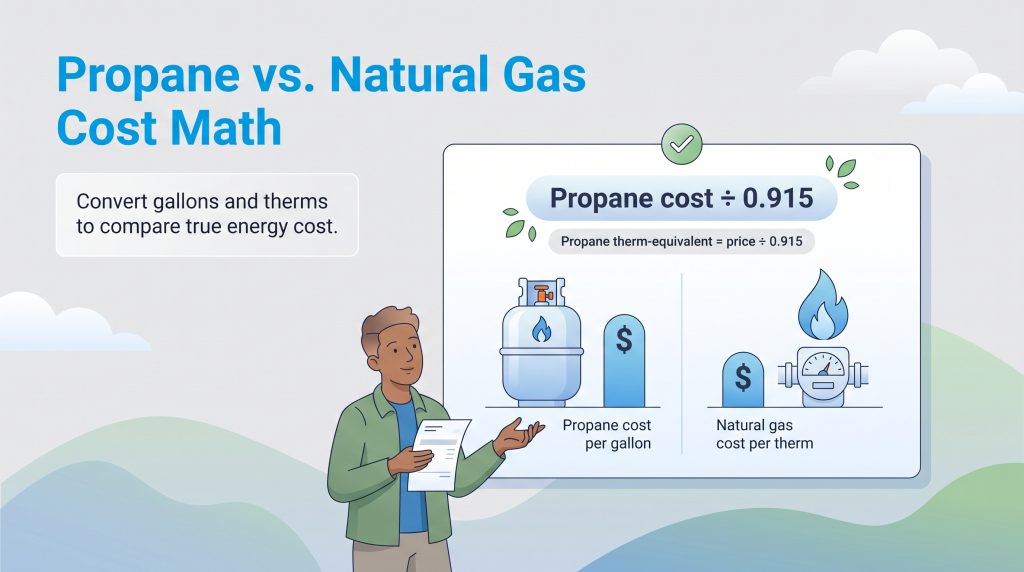 Propane vs. Natural Gas Cost Math

Convert gallons and therms to compare true energy cost.

Propane cost ÷ 0.915

Propane therm-equivalent = price ÷ 0.915

$

Propane cost per gallon

$

Natural gas cost per therm